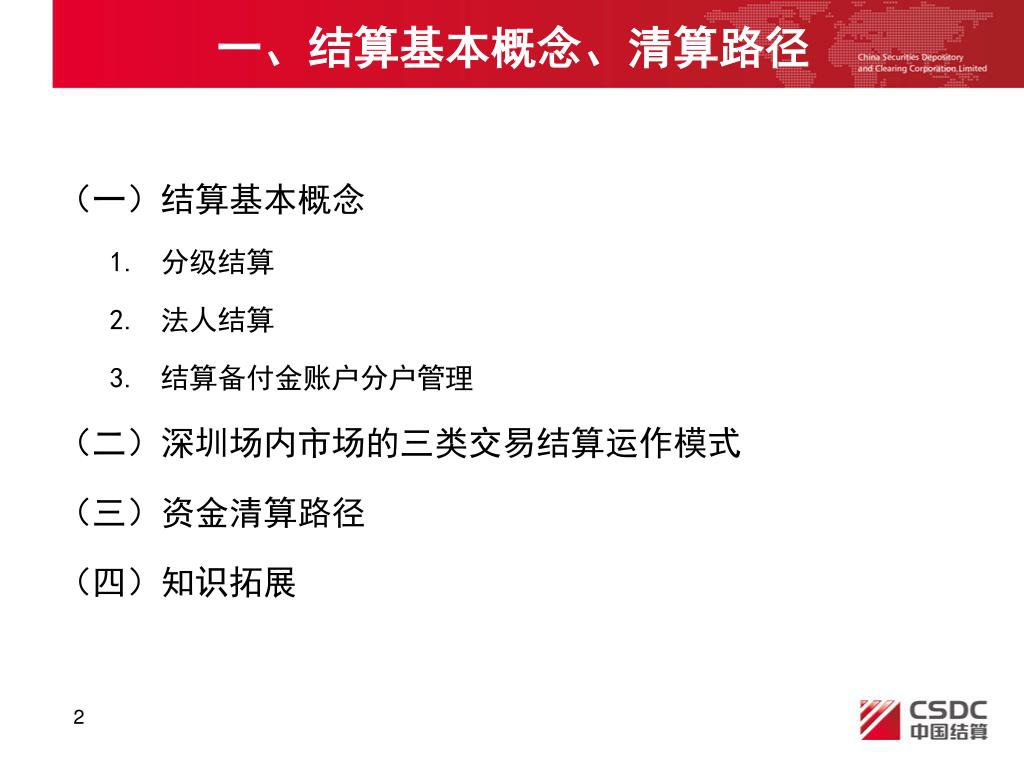 一、结算基本概念、清算路径

China Securities Depository and Clearing Corporation Limited

（一）结算基本概念

1. 分级结算

2. 法人结算

3. 结算备付金账户分户管理

（二）深圳场内市场的三类交易结算运作模式

（三）资金清算路径

（四）知识拓展

2

CSDC 中国结算